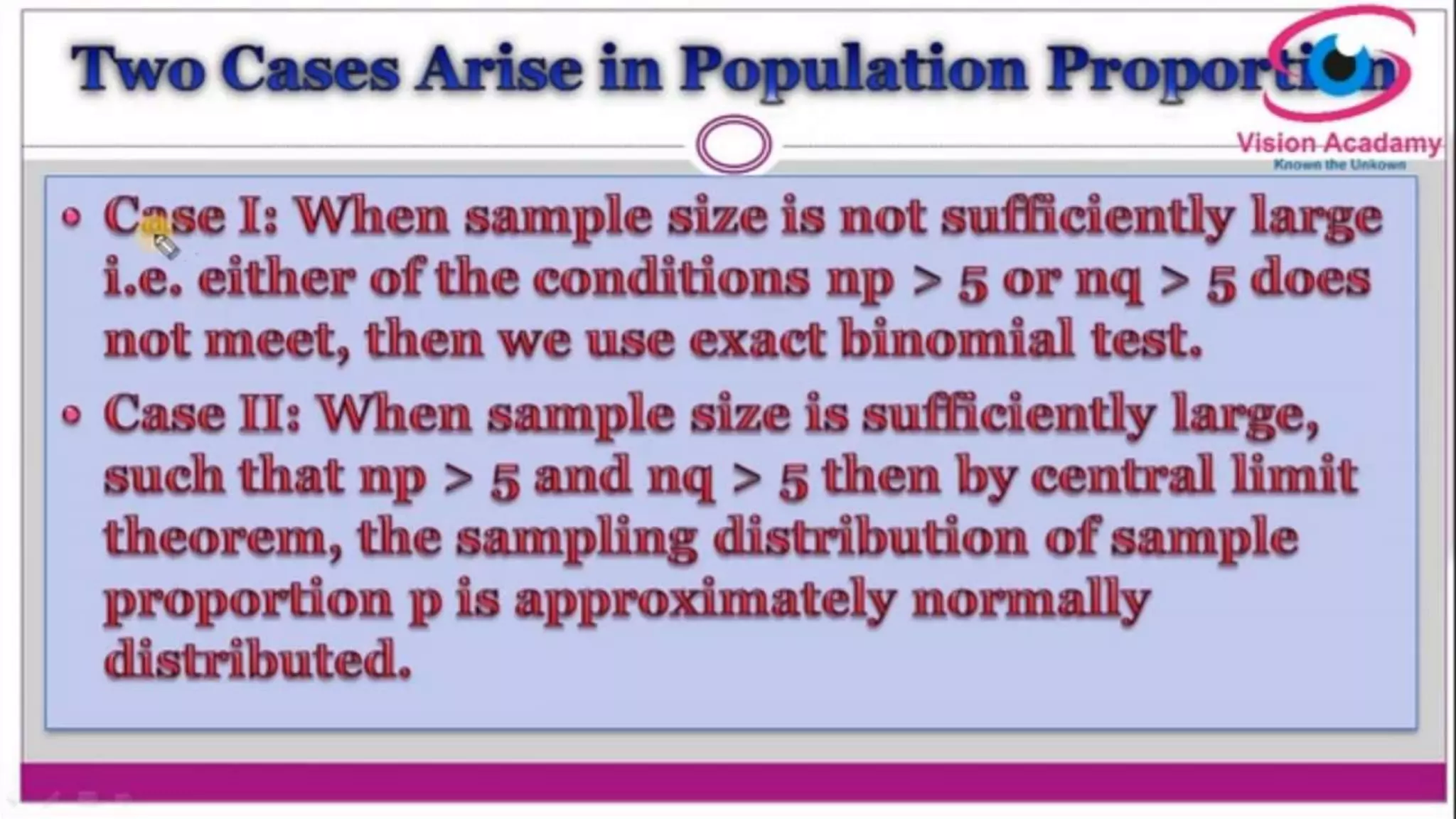 Two Cases Arise in Population Proportion

Vision Acadamy
Known the Unkown

• Case I: When sample size is not sufficiently large i.e. either of the conditions np > 5 or nq > 5 does not meet, then we use exact binomial test.

• Case II: When sample size is sufficiently large, such that np > 5 and nq > 5 then by central limit theorem, the sampling distribution of sample proportion p is approximately normally distributed.